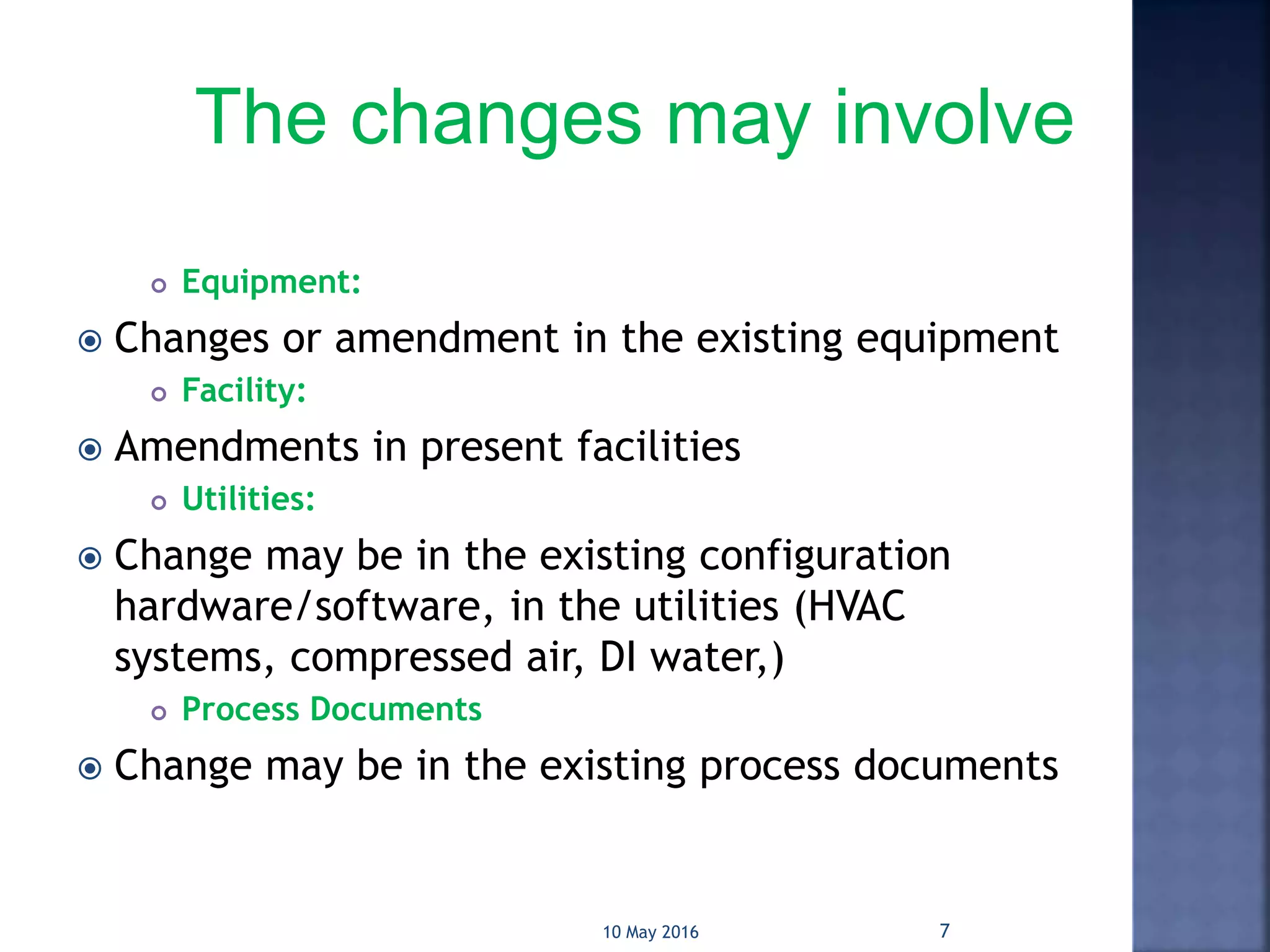 The changes may involve

Equipment:

Changes or amendment in the existing equipment

Facility:

Amendments in present facilities

Utilities:

Change may be in the existing configuration hardware/software, in the utilities (HVAC systems, compressed air, DI water,)

Process Documents

Change may be in the existing process documents

10 May 2016

7